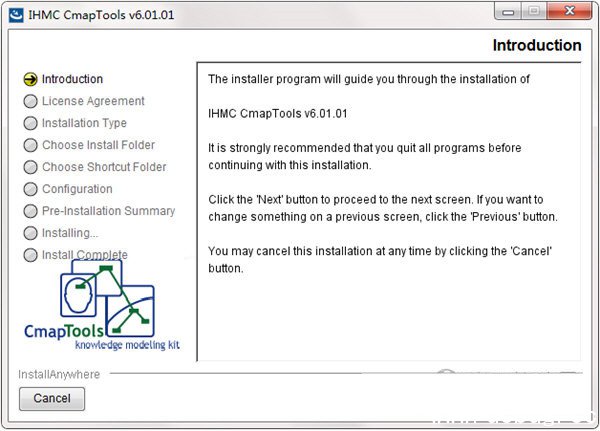 IHMC CmapTools v6.01.01

Introduction

Introduction
License Agreement
Installation Type
Choose Install Folder
Choose Shortcut Folder
Configuration
Pre-Installation Summary
Installing...
Install Complete

CmapTools
knowledge modeling kit

The installer program will guide you through the installation of

IHMC CmapTools v6.01.01

It is strongly recommended that you quit all programs before continuing with this installation.

Click the 'Next' button to proceed to the next screen. If you want to change something on a previous screen, click the 'Previous' button.

You may cancel this installation at any time by clicking the 'Cancel' button.

InstallAnywhere

Cancel